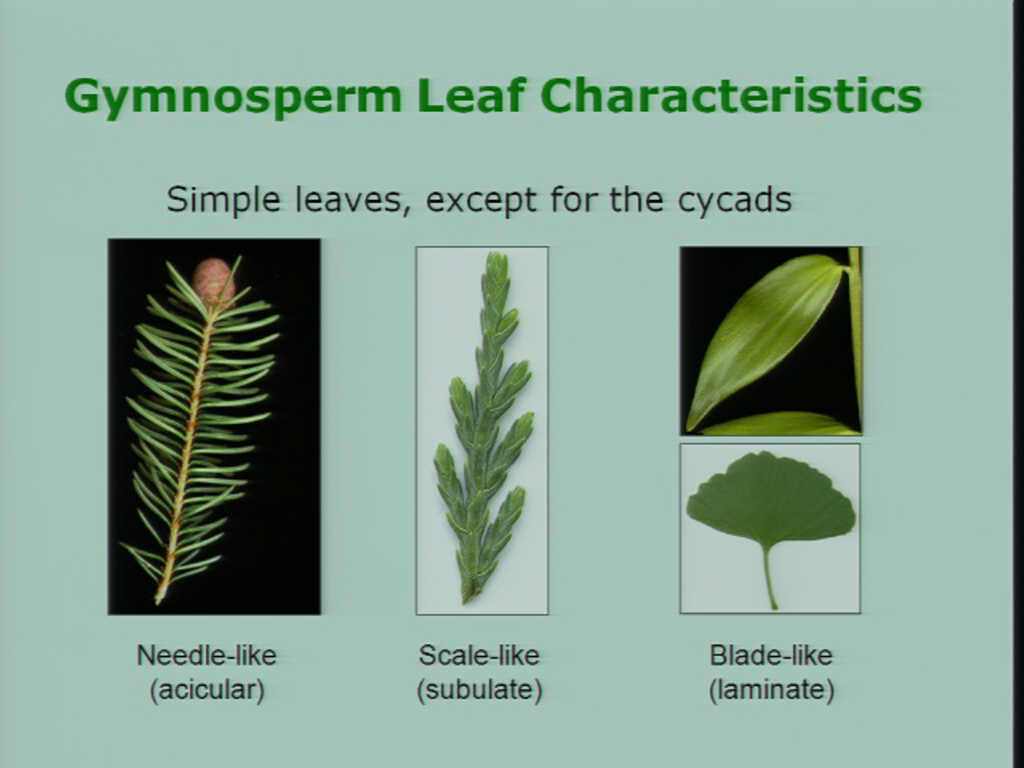 Gymnosperm Leaf Characteristics

Simple leaves, except for the cycads

Needle-like (acicular)

Scale-like (subulate)

Blade-like (laminate)